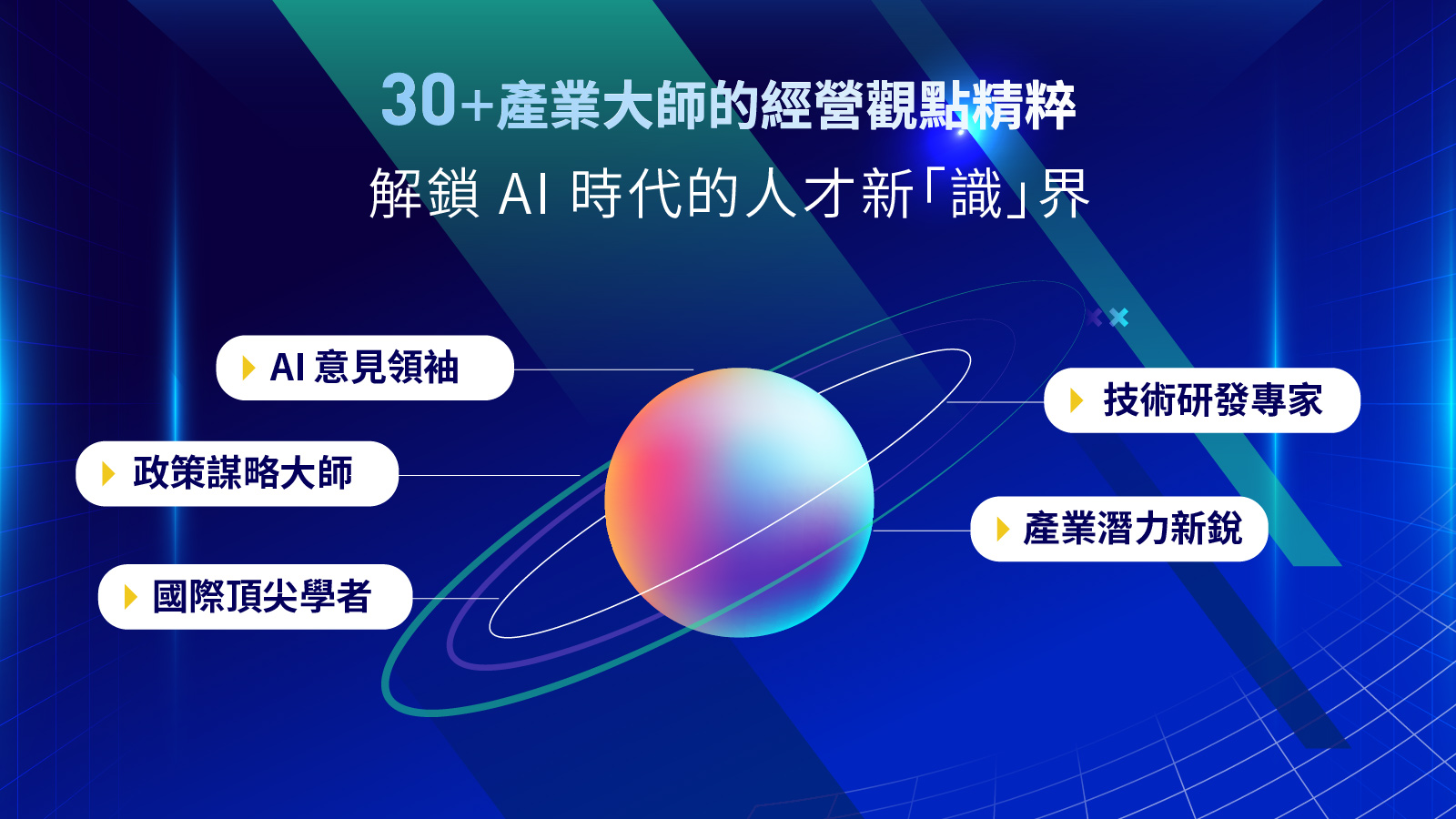 30+產業大師的經營觀點精粹

解鎖 AI 時代的人才新「識」界

AI 意見領袖

政策謀略大師

國際頂尖學者

技術研發專家

產業潛力新銳